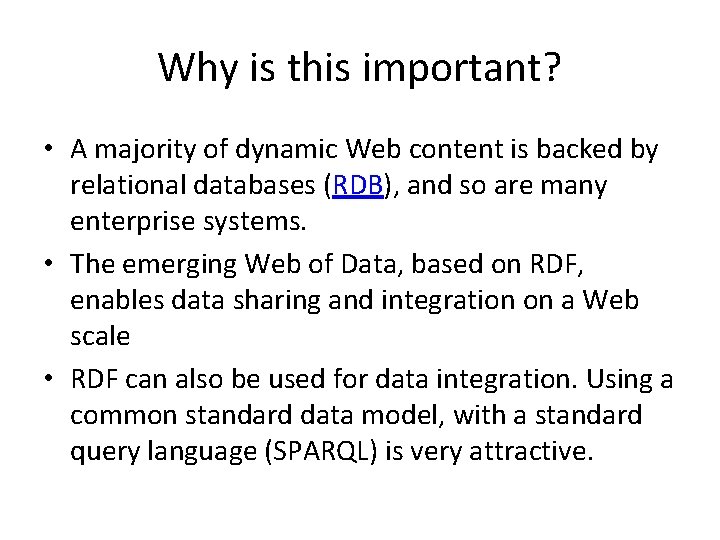 Why is this important?

• A majority of dynamic Web content is backed by relational databases (RDB), and so are many enterprise systems.

• The emerging Web of Data, based on RDF, enables data sharing and integration on a Web scale

• RDF can also be used for data integration. Using a common standard data model, with a standard query language (SPARQL) is very attractive.